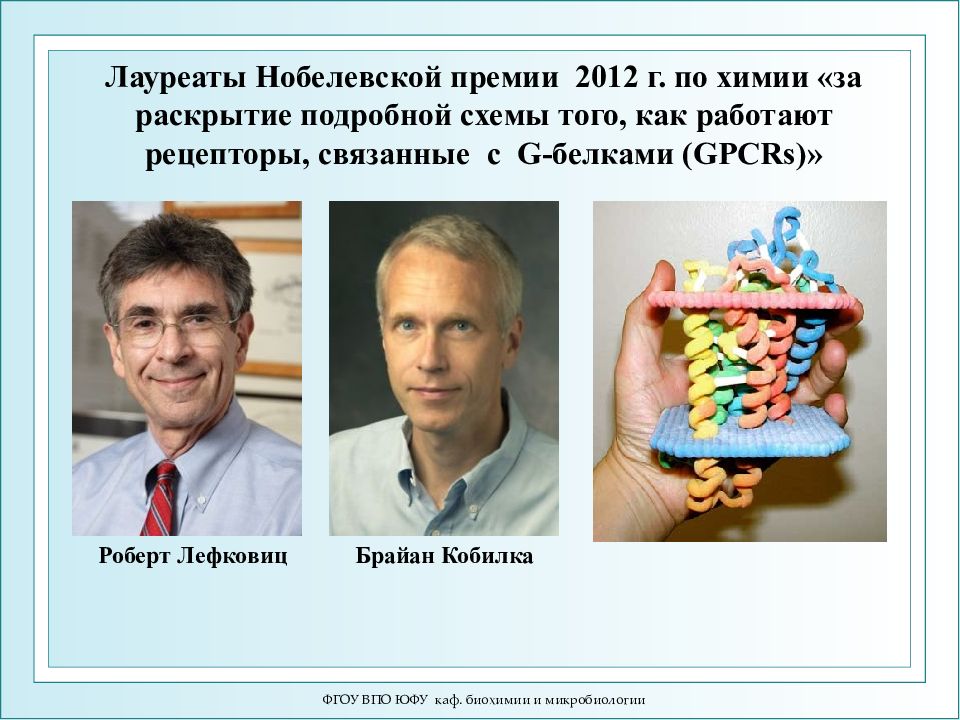 Лауреаты Нобелевской премии 2012 г. по химии «за раскрытие подробной схемы того, как работают рецепторы, связанные с G-белками (GPCRs)»

Роберт Лефковиц

Брайан Кобилка

ФГОУ ВПО ЮФУ каф. биохимии и микробиологии